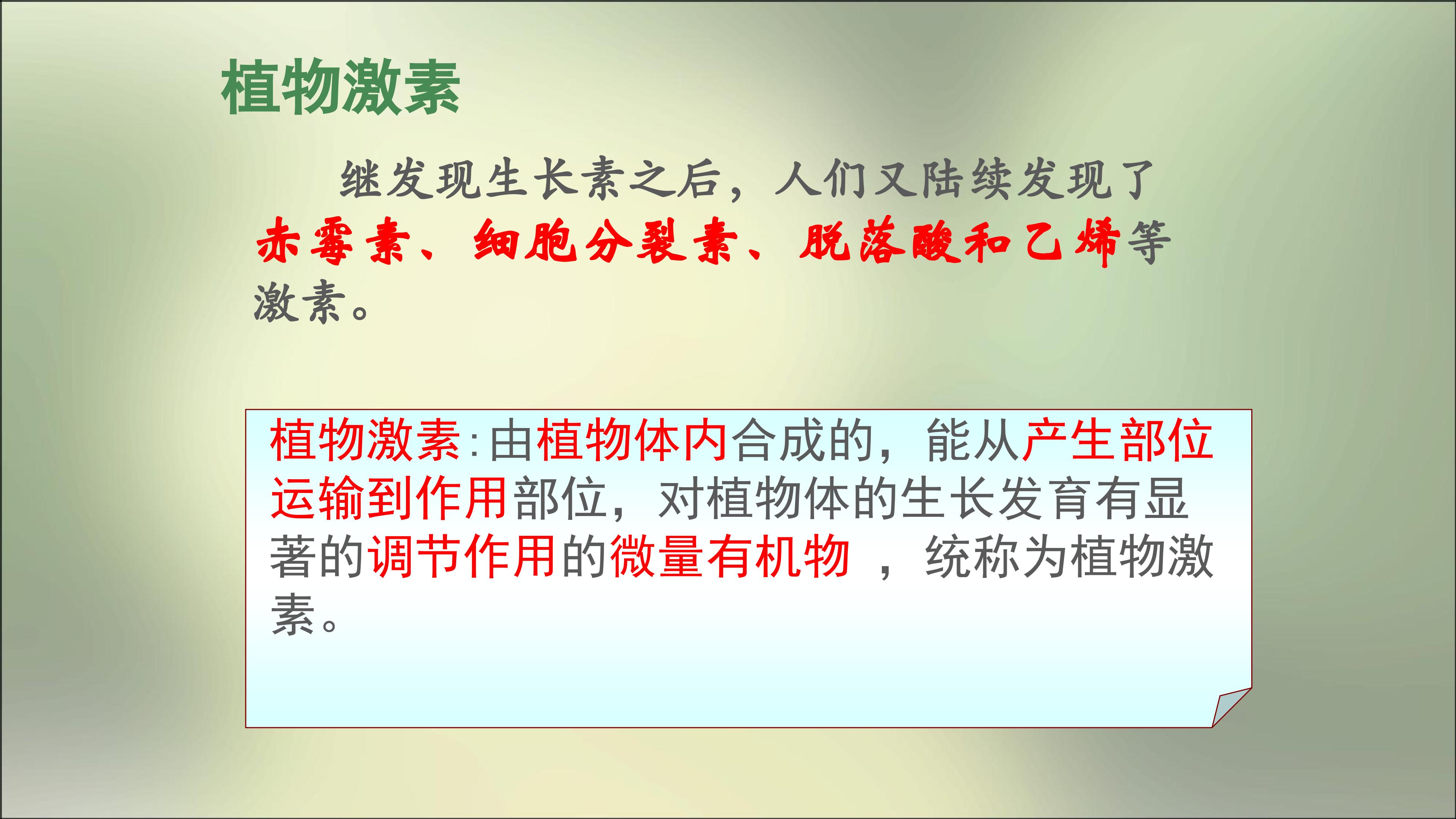 植物激素

继发现生长素之后，人们又陆续发现了赤霉素、细胞分裂素、脱落酸和乙烯等激素。

植物激素:由植物体内合成的，能从产生部位运输到作用部位，对植物体的生长发育有显著的调节作用的微量有机物 ，统称为植物激素。